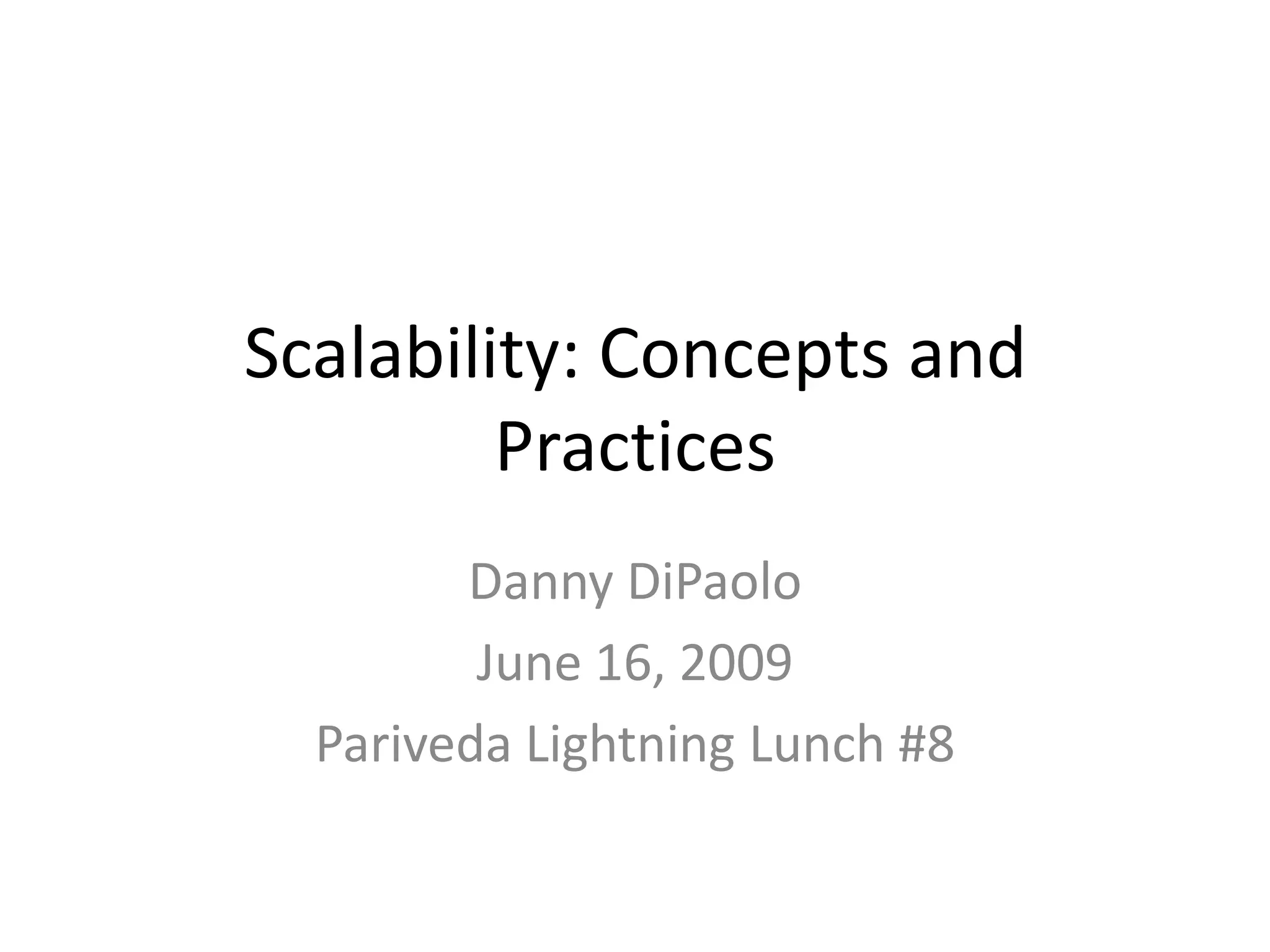 Scalability: Concepts and Practices

Danny DiPaolo

June 16, 2009

Pariveda Lightning Lunch #8